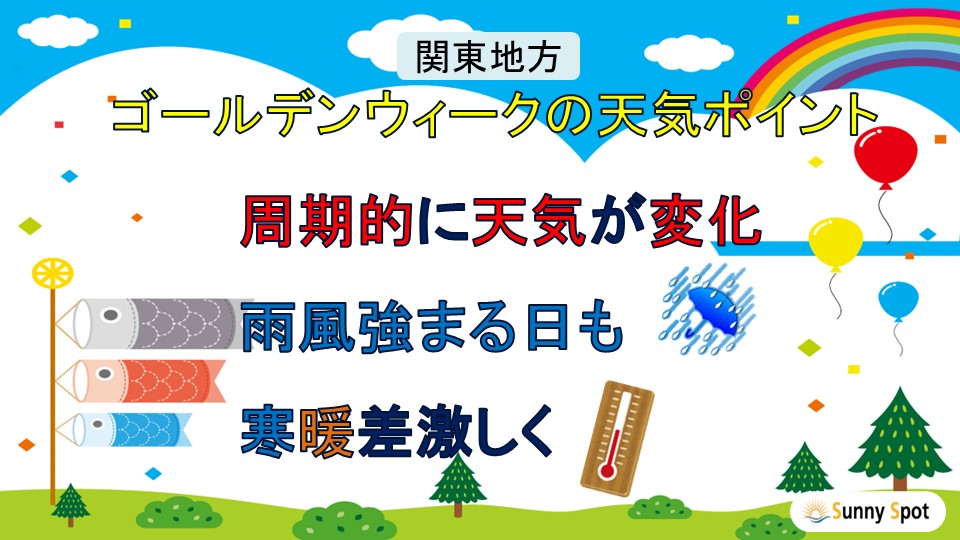 関東地方

ゴールデンウィークの天気ポイント

周期的に天気が変化

雨風強まる日も

寒暖差激しく

Sunny Spot